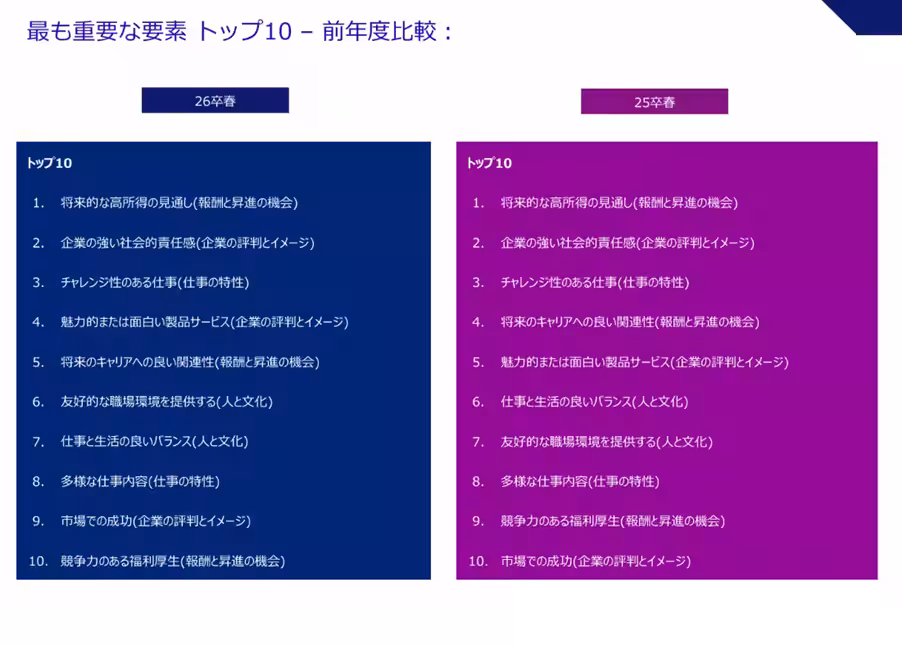 最も重要な要素 トップ10 – 前年度比較：

26卒春

トップ10

1. 将来的な高所得の見通し(報酬と昇進の機会)

2. 企業の強い社会的責任感(企業の評判とイメージ)

3. チャレンジ性のある仕事(仕事の特性)

4. 魅力的または面白い製品サービス(企業の評判とイメージ)

5. 将来のキャリアへの良い関連性(報酬と昇進の機会)

6. 友好的な職場環境を提供する(人と文化)

7. 仕事と生活の良いバランス(人と文化)

8. 多様な仕事内容(仕事の特性)

9. 市場での成功(企業の評判とイメージ)

10. 競争力のある福利厚生(報酬と昇進の機会)

25卒春

トップ10

1. 将来的な高所得の見通し(報酬と昇進の機会)

2. 企業の強い社会的責任感(企業の評判とイメージ)

3. チャレンジ性のある仕事(仕事の特性)

4. 将来のキャリアへの良い関連性(報酬と昇進の機会)

5. 魅力的または面白い製品サービス(企業の評判とイメージ)

6. 仕事と生活の良いバランス(人と文化)

7. 友好的な職場環境を提供する(人と文化)

8. 多様な仕事内容(仕事の特性)

9. 競争力のある福利厚生(報酬と昇進の機会)

10. 市場での成功(企業の評判とイメージ)